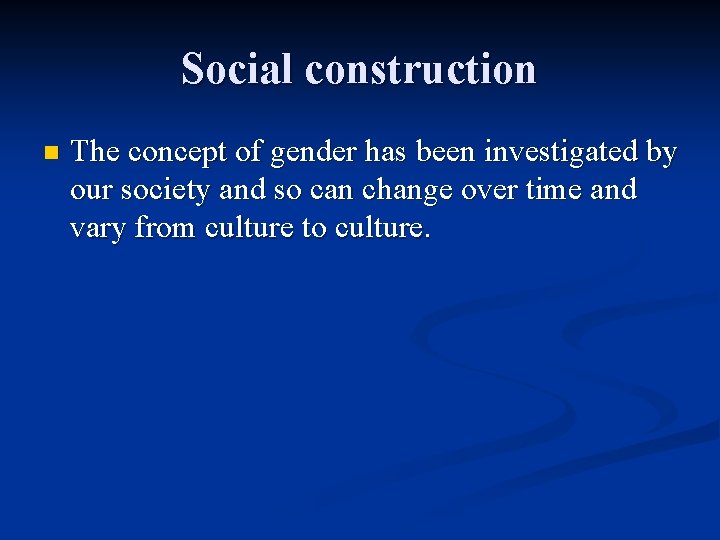 Social construction

• The concept of gender has been investigated by our society and so can change over time and vary from culture to culture.